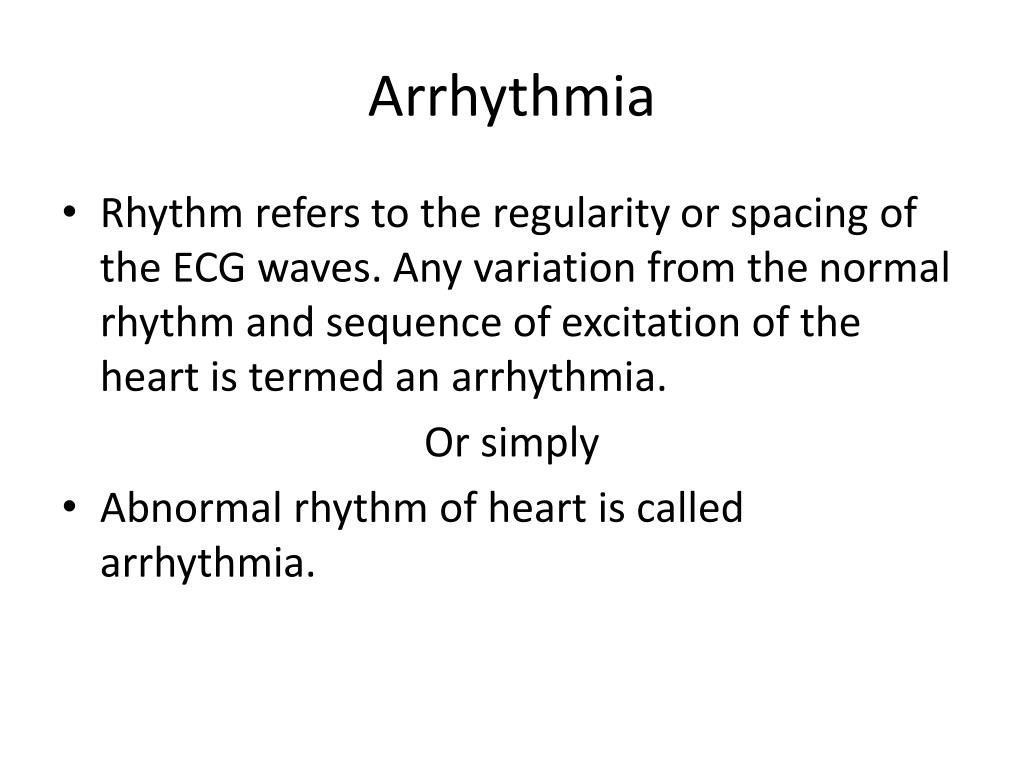 Arrhythmia

• Rhythm refers to the regularity or spacing of the ECG waves. Any variation from the normal rhythm and sequence of excitation of the heart is termed an arrhythmia.

Or simply

• Abnormal rhythm of heart is called arrhythmia.